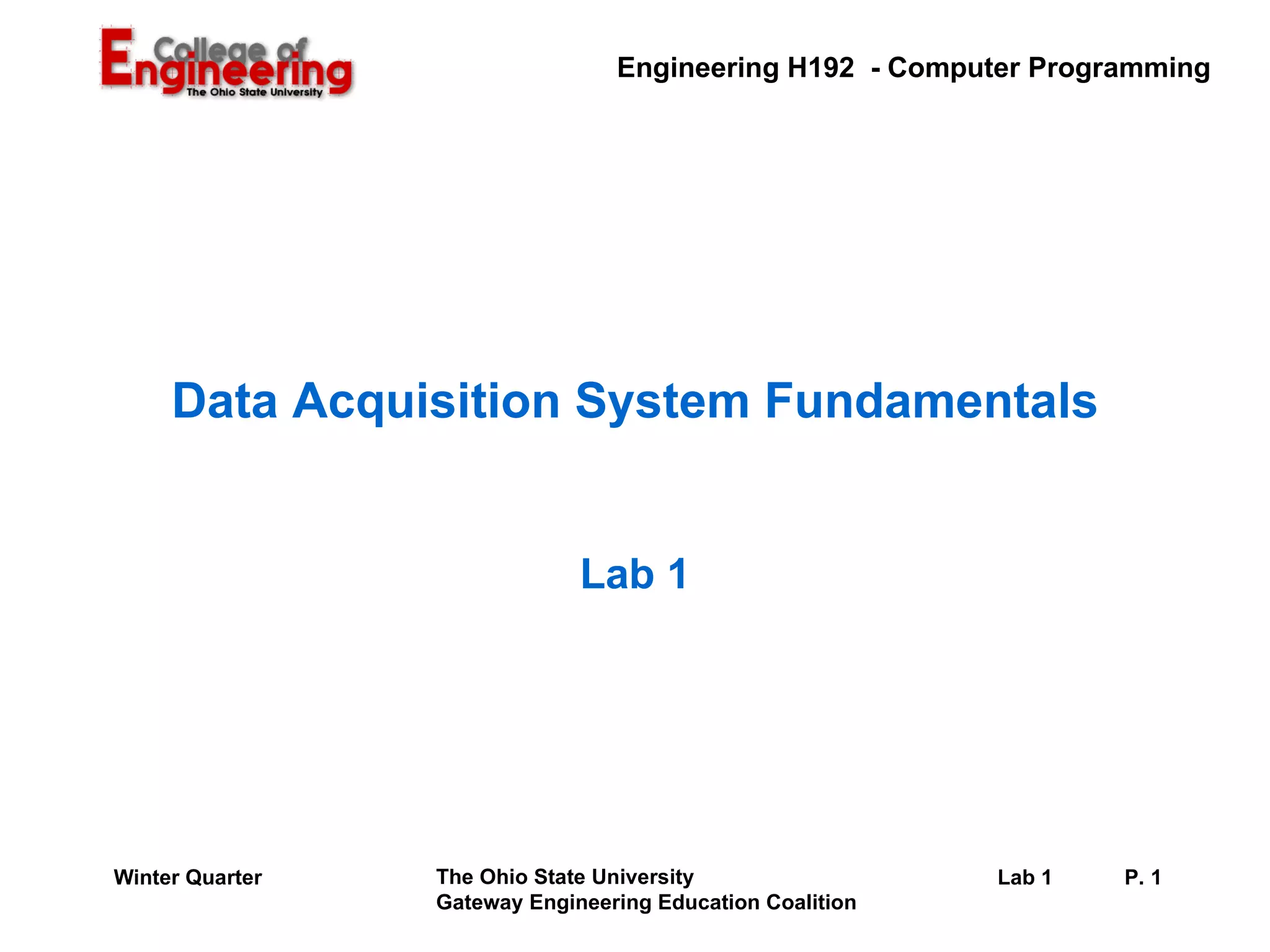 College of Engineering
The Ohio State University

Engineering H192 - Computer Programming

Data Acquisition System Fundamentals

Lab 1

Winter Quarter

The Ohio State University
Gateway Engineering Education Coalition

Lab 1

P. 1